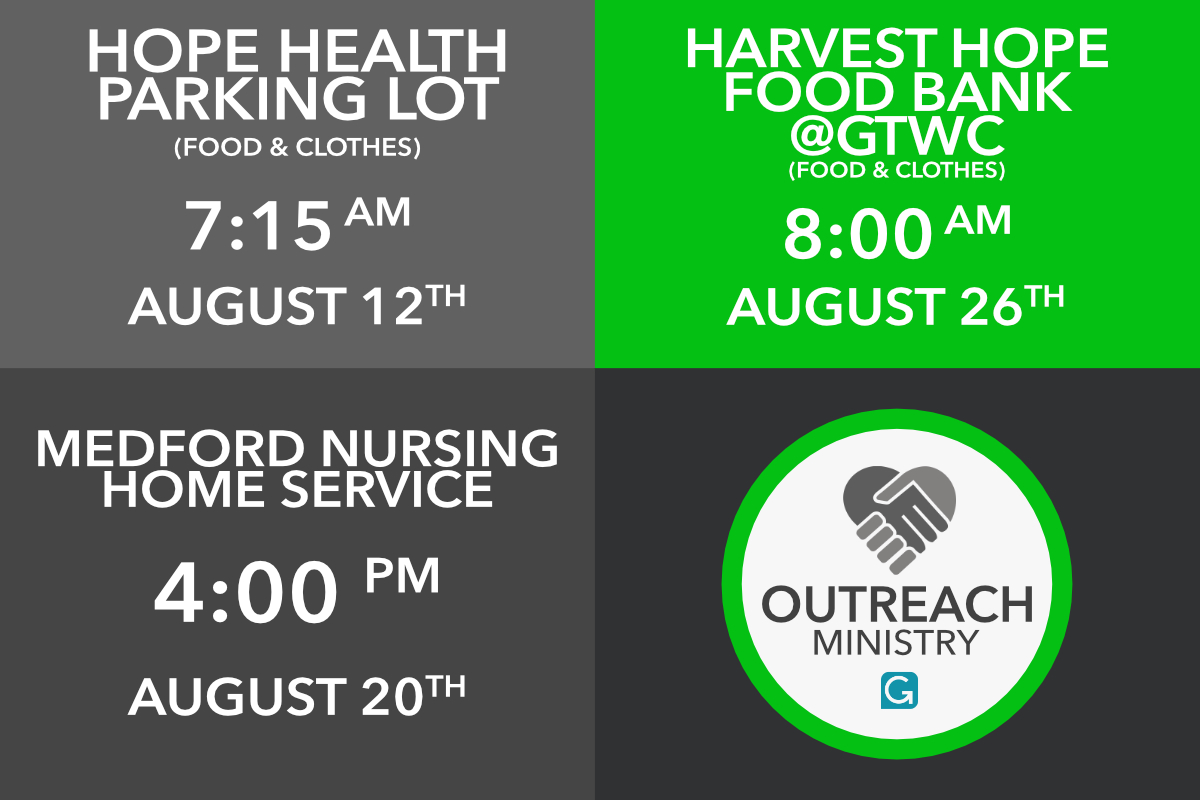 HOPE HEALTH PARKING LOT
(FOOD & CLOTHES)

7:15 AM

AUGUST 12TH

HARVEST HOPE FOOD BANK @GTWC
(FOOD & CLOTHES)

8:00 AM

AUGUST 26TH

MEDFORD NURSING HOME SERVICE

4:00 PM

AUGUST 20TH

OUTREACH
MINISTRY

G